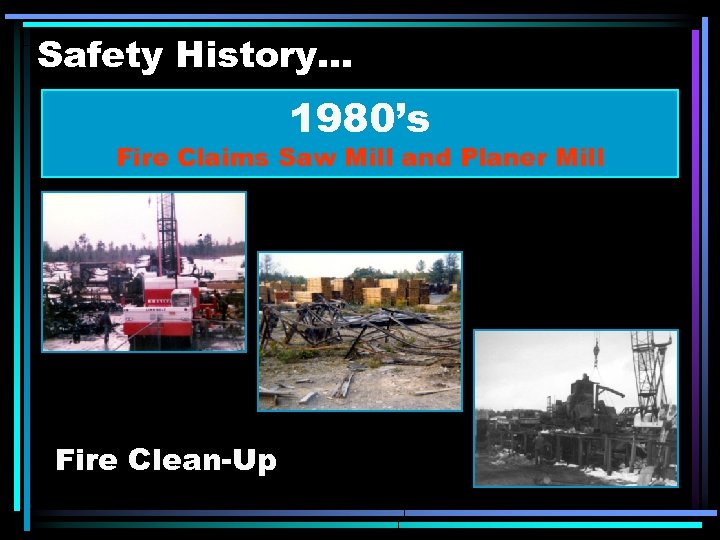 Safety History...

1980's
Fire Claims Saw Mill and Planer Mill

Fire Clean-Up